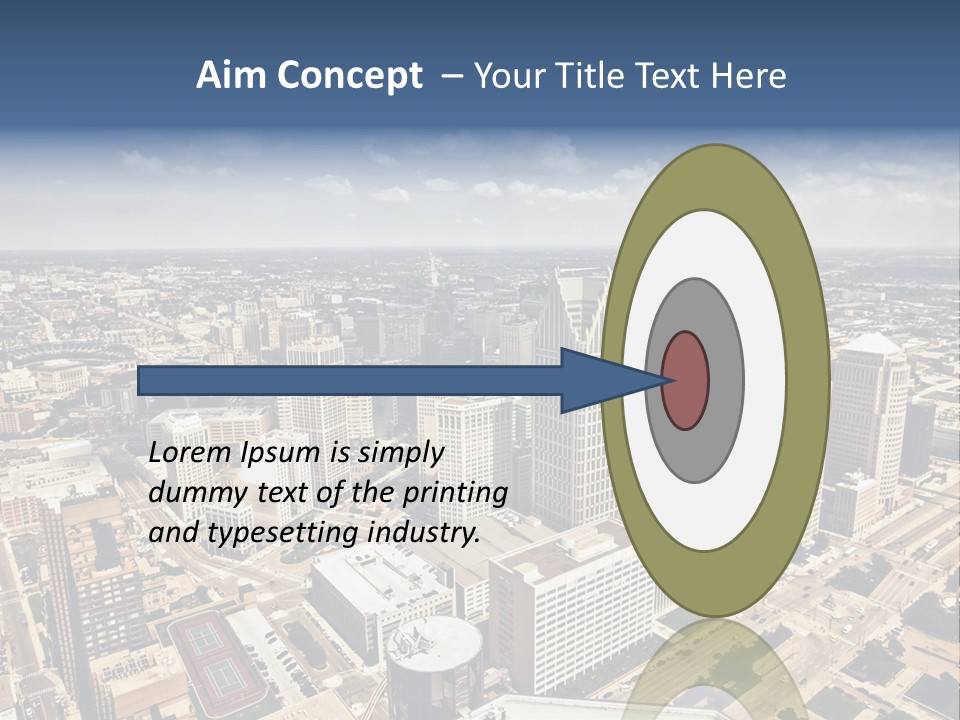 Aim Concept – Your Title Text Here

Lorem Ipsum is simply dummy text of the printing and typesetting industry.